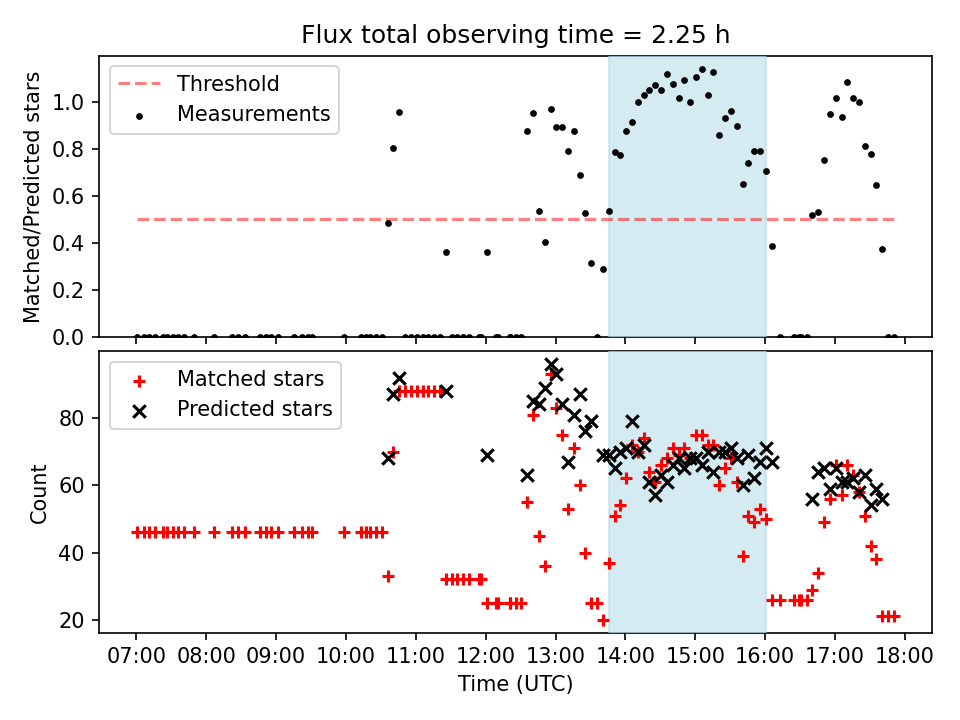 Flux total observing time = 2.25 h

Threshold
Measurements

Matched/Predicted stars

1.0
0.8
0.6
0.4
0.2
0.0

Matched stars
Predicted stars

Count

80
60
40
20

07:00 08:00 09:00 10:00 11:00 12:00 13:00 14:00 15:00 16:00 17:00 18:00

Time (UTC)